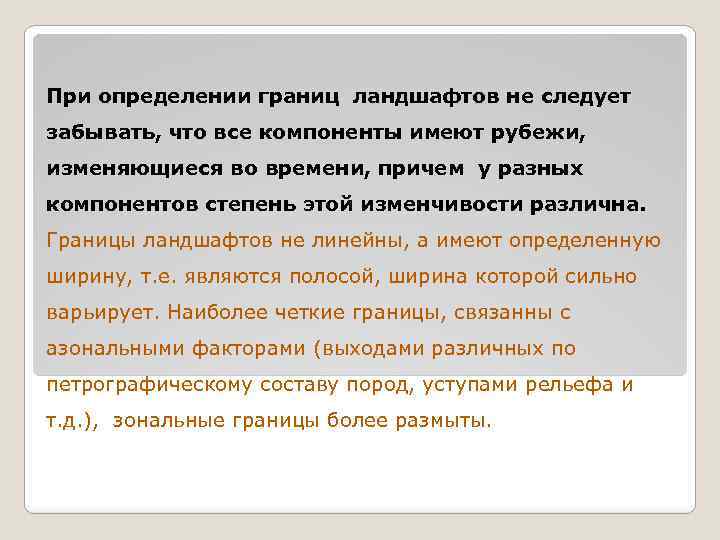 При определении границ ландшафтов не следует забывать, что все компоненты имеют рубежи, изменяющиеся во времени, причем у разных компонентов степень этой изменчивости различна. Границы ландшафтов не линейны, а имеют определенную ширину, т.е. являются полосой, ширина которой сильно варьирует. Наиболее четкие границы, связанны с азональными факторами (выходами различных по петрографическому составу пород, уступами рельефа и т.д.), зональные границы более размыты.